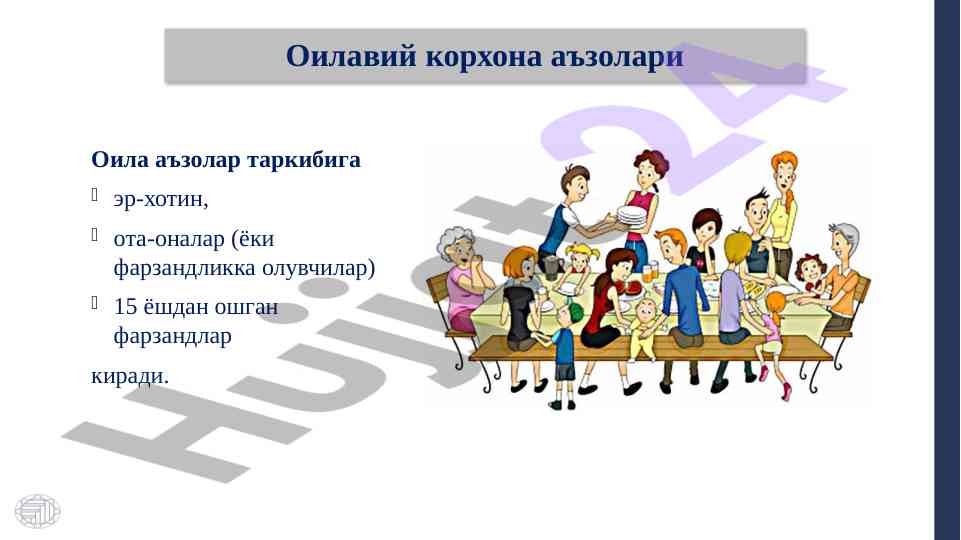 Оилавий корхона аъзолари

Оила аъзолар таркибига

эр-хотин,

ота-оналар (ёки фарзандликка олувчилар)

15 ёшдан ошган фарзандлар

киради.

Hujjat24